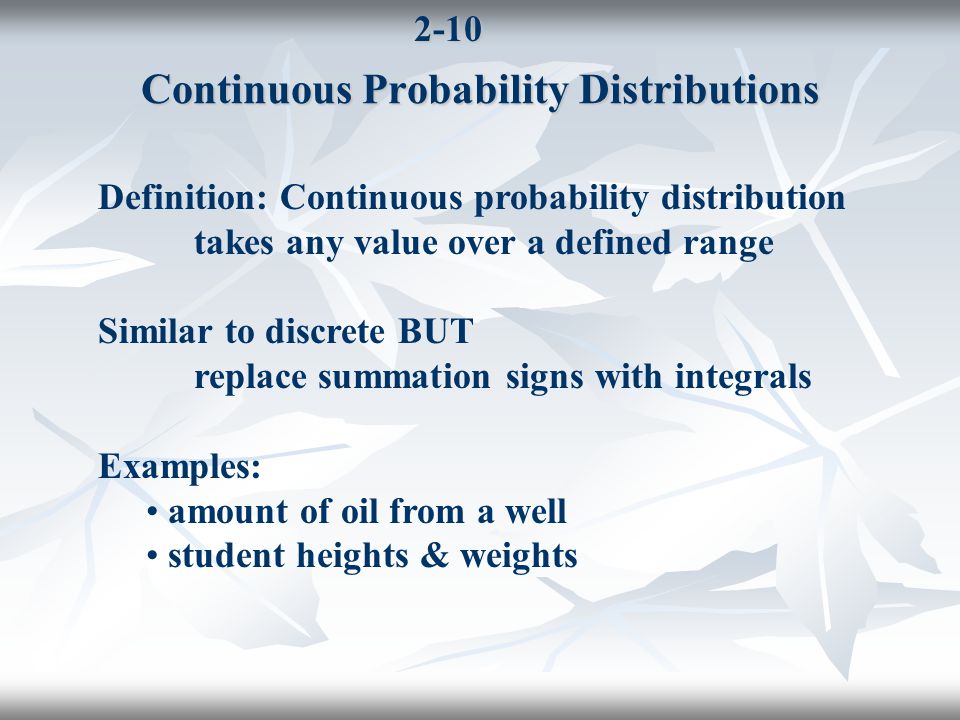 2-10

Continuous Probability Distributions

Definition: Continuous probability distribution takes any value over a defined range

Similar to discrete BUT replace summation signs with integrals

Examples:
• amount of oil from a well
• student heights & weights